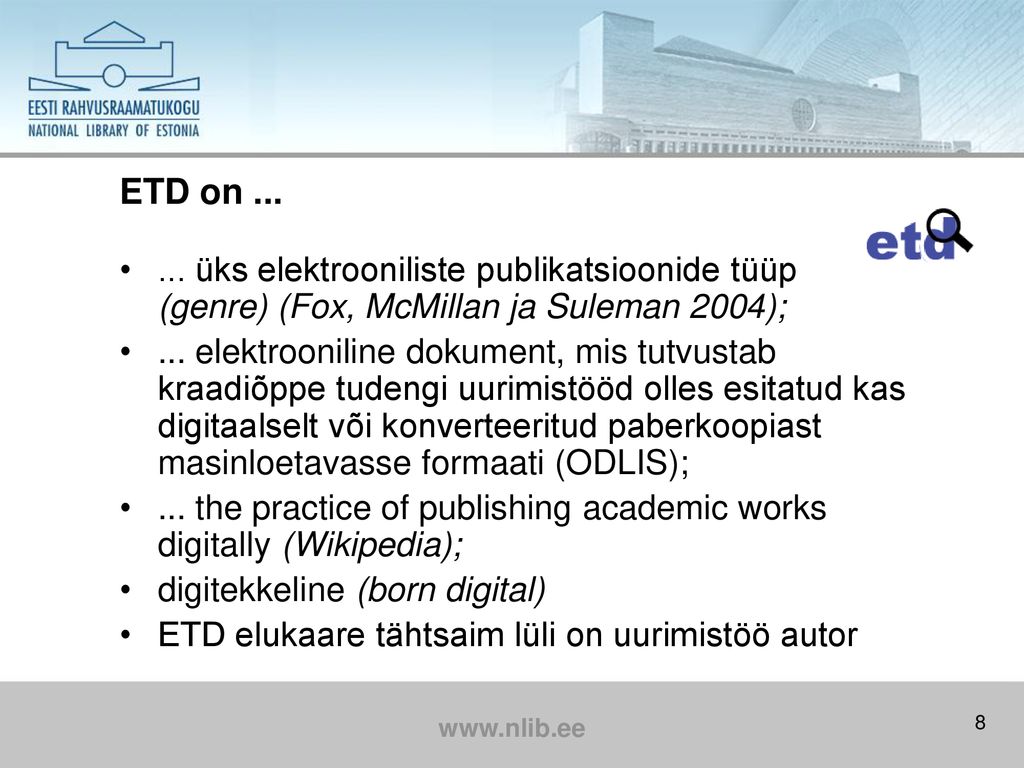 EESTI RAHVUSRAAMATUKOGU
NATIONAL LIBRARY OF ESTONIA

ETD on ...

etd

• ... üks elektrooniliste publikatsioonide tüüp (genre) (Fox, McMillan ja Suleman 2004);
• ... elektrooniline dokument, mis tutvustab kraadiõppe tudengi uurimistööd olles esitatud kas digitaalselt või konverteeritud paberkoopiast masinloetavasse formaati (ODLIS);
• ... the practice of publishing academic works digitally (Wikipedia);
• digitekkeline (born digital)
• ETD elukaare tähtsaim lüli on uurimistöö autor

www.nlib.ee

8